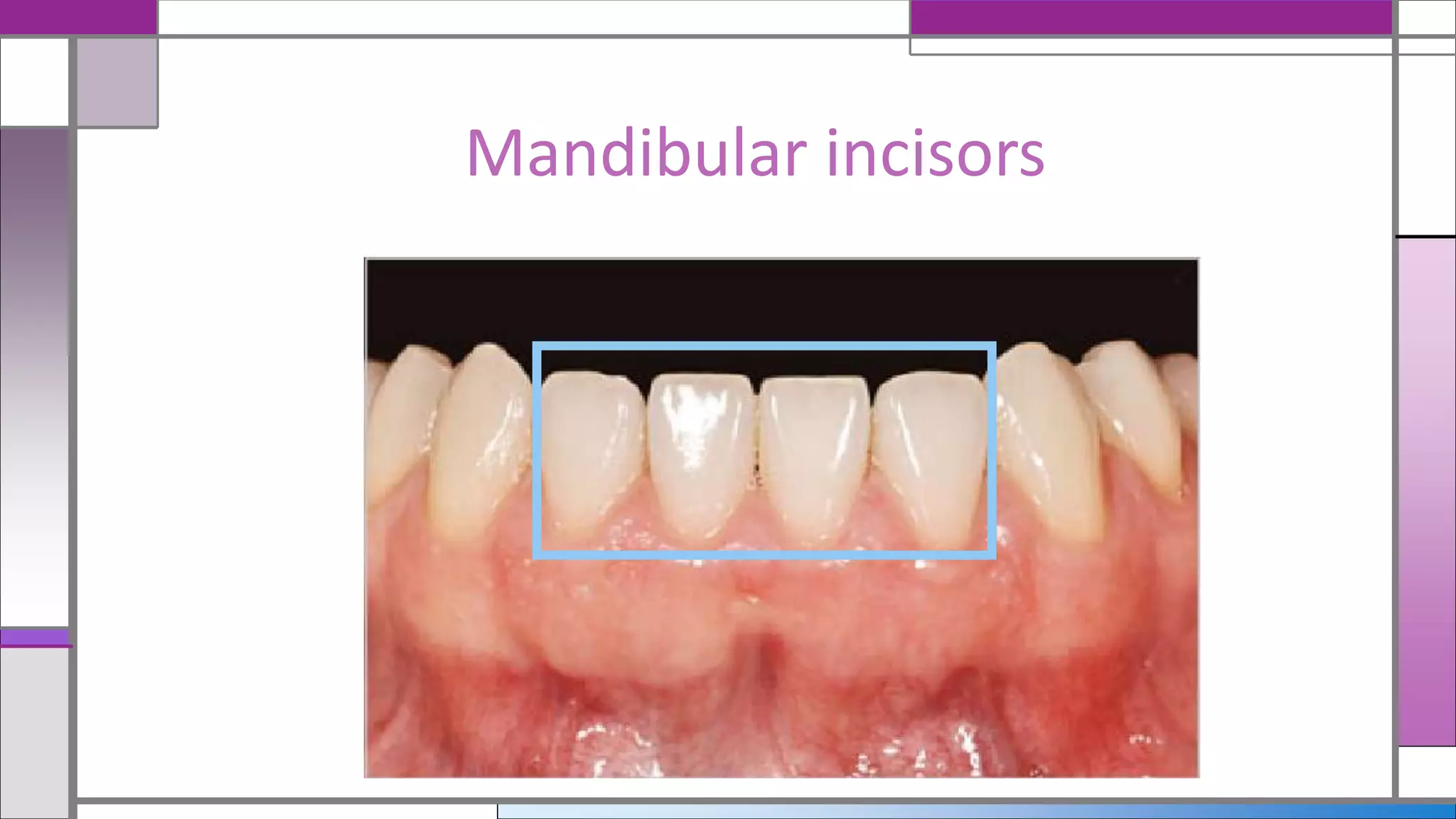 Mandibular incisors